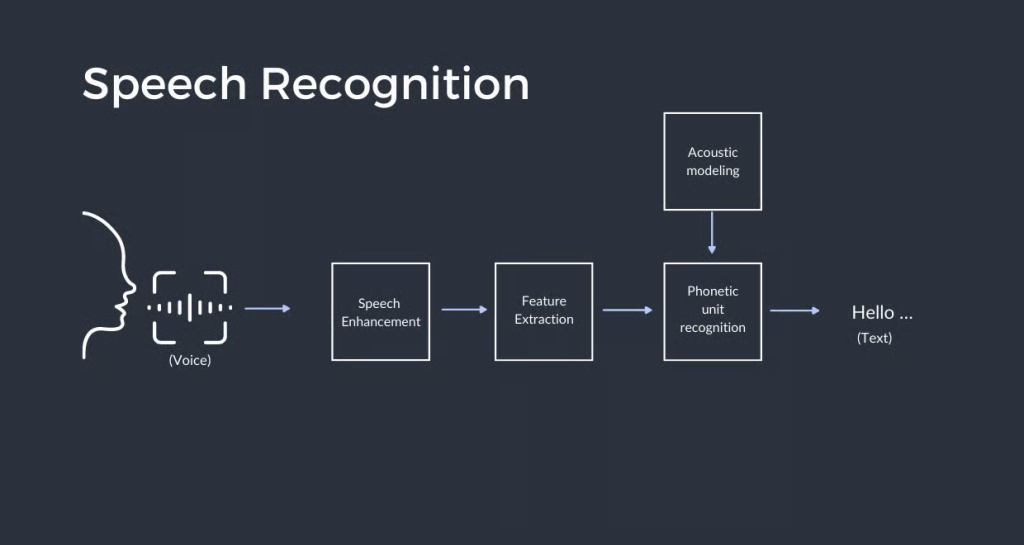 Speech Recognition

Acoustic modeling

(Voice)

Speech Enhancement

Feature Extraction

Phonetic unit recognition

Hello ...
(Text)